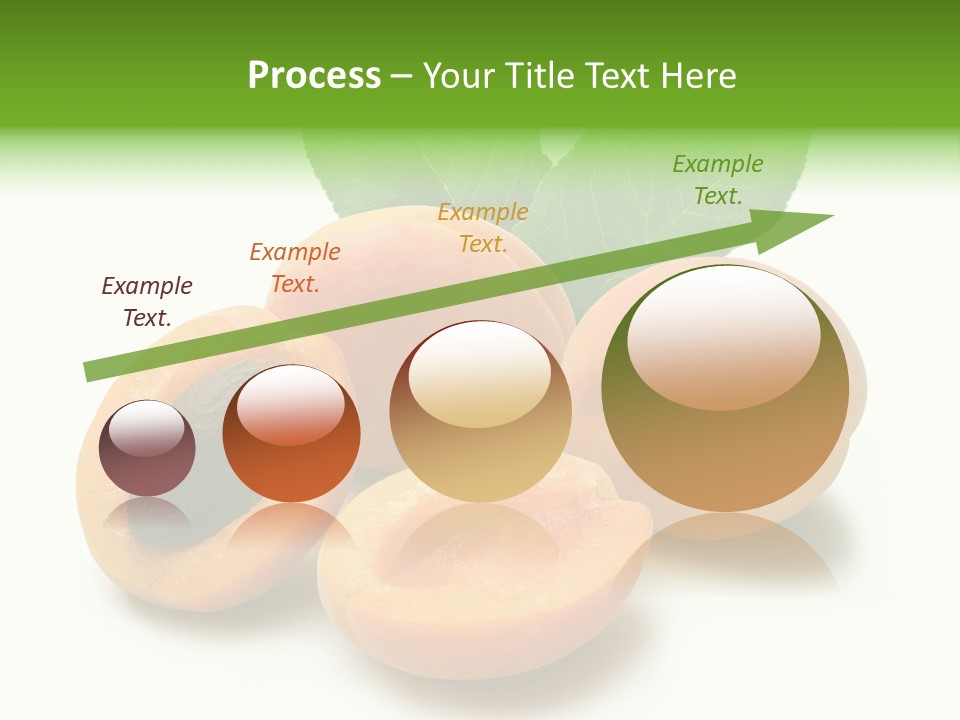 Process – Your Title Text Here

Example Text.

Example Text.

Example Text.

Example Text.